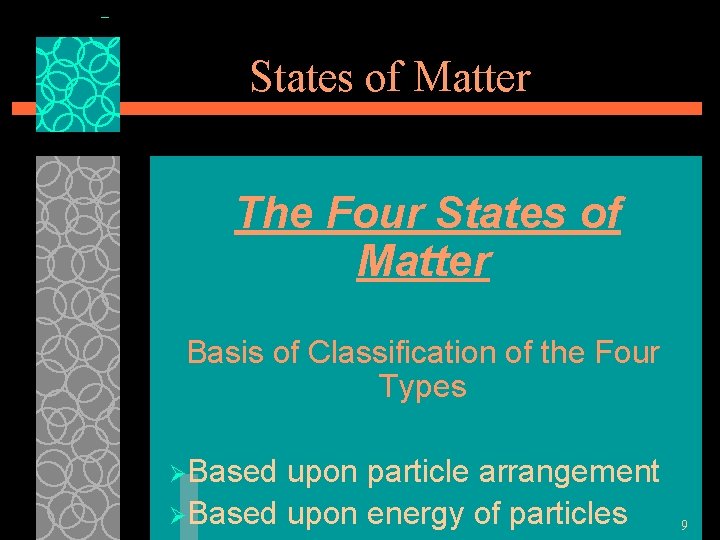 States of Matter

The Four States of Matter

Basis of Classification of the Four Types

➢Based upon particle arrangement
➢Based upon energy of particles

9